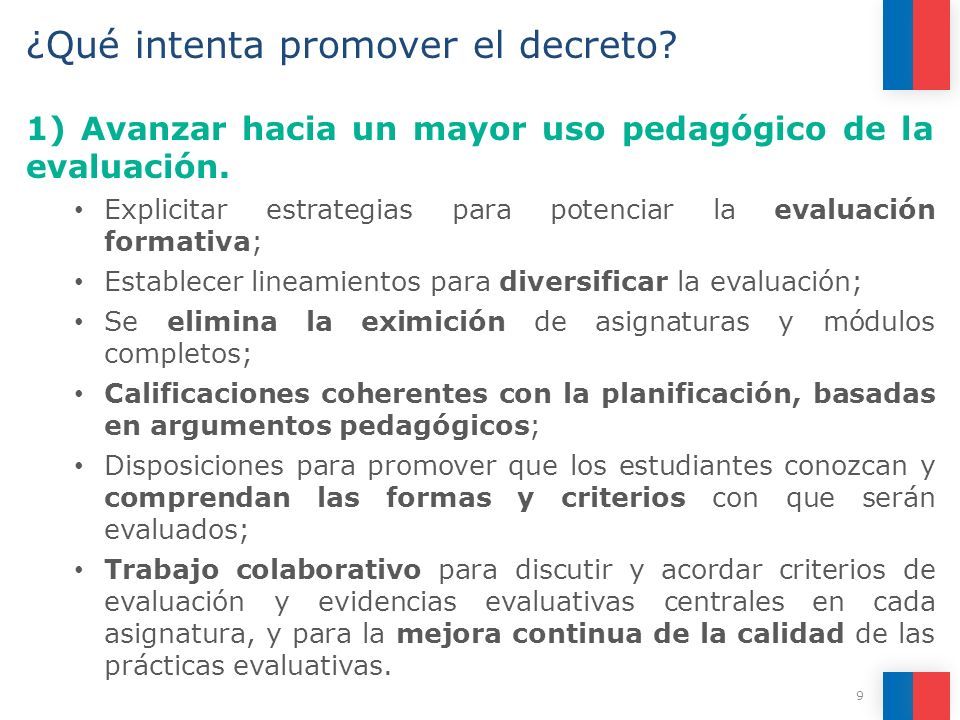 ¿Qué intenta promover el decreto?

1) Avanzar hacia un mayor uso pedagógico de la evaluación.

• Explicitar estrategias para potenciar la evaluación formativa;
• Establecer lineamientos para diversificar la evaluación;
• Se elimina la eximición de asignaturas y módulos completos;
• Calificaciones coherentes con la planificación, basadas en argumentos pedagógicos;
• Disposiciones para promover que los estudiantes conozcan y comprendan las formas y criterios con que serán evaluados;
• Trabajo colaborativo para discutir y acordar criterios de evaluación y evidencias evaluativas centrales en cada asignatura, y para la mejora continua de la calidad de las prácticas evaluativas.

9